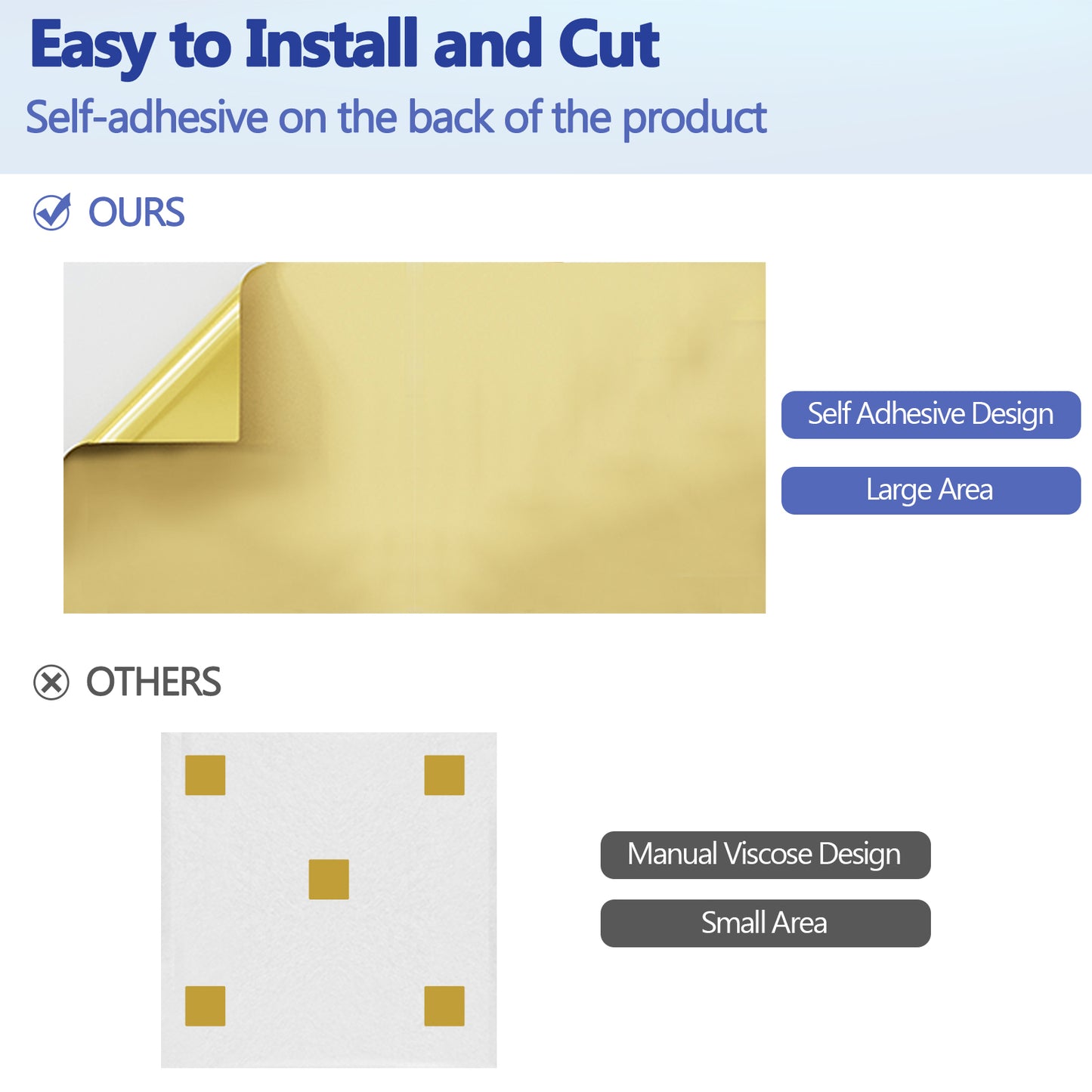 Easy to Install and Cut

Self-adhesive on the back of the product

OURS

Self Adhesive Design

Large Area

OTHERS

Manual Viscose Design

Small Area